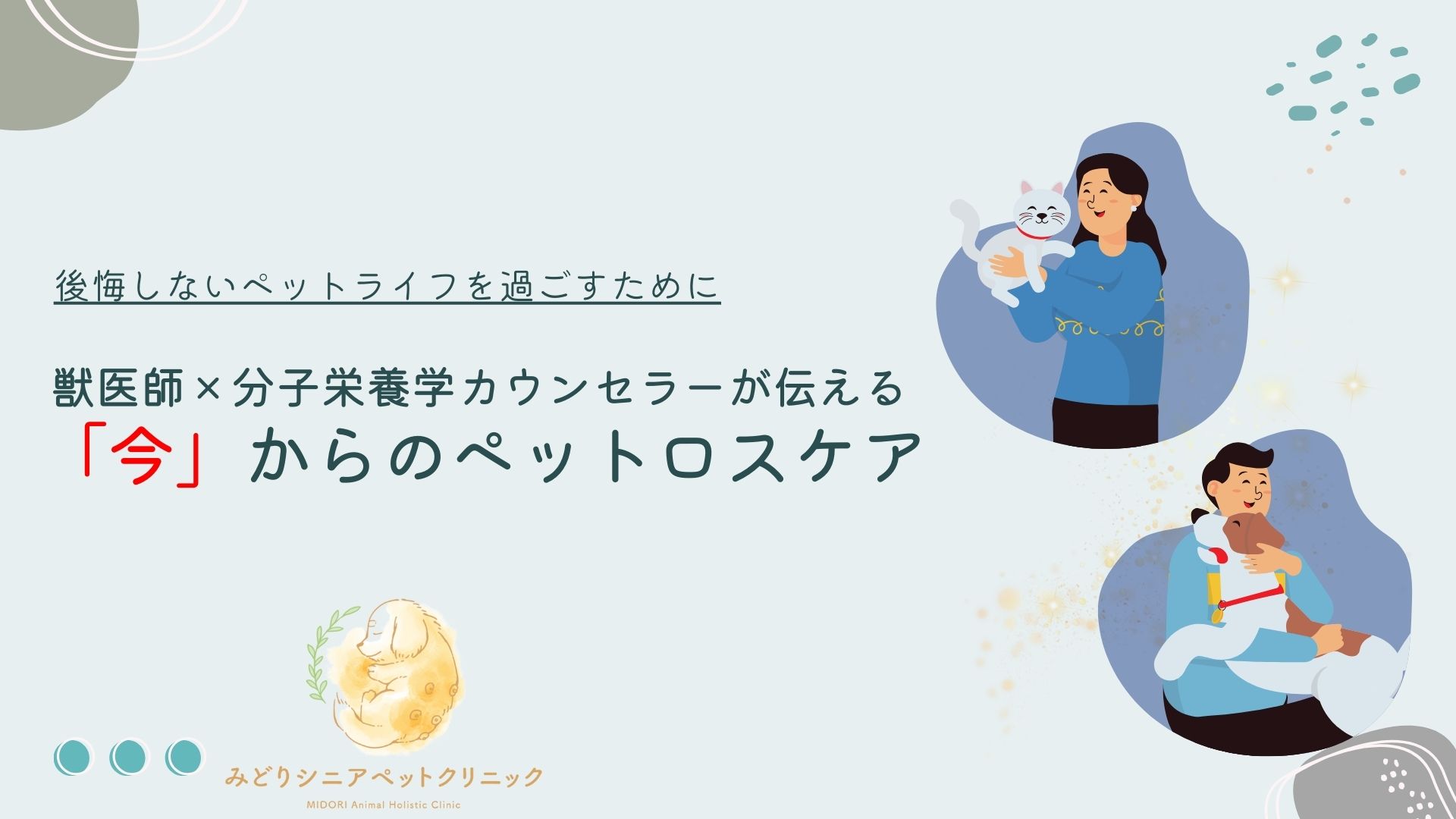 後悔しないペットライフを過ごすために

獣医師×分子栄養学カウンセラーが伝える

「今」からのペットロスケア

みどりシニアペットクリニック

MIDORI Animal Holistic Clinic